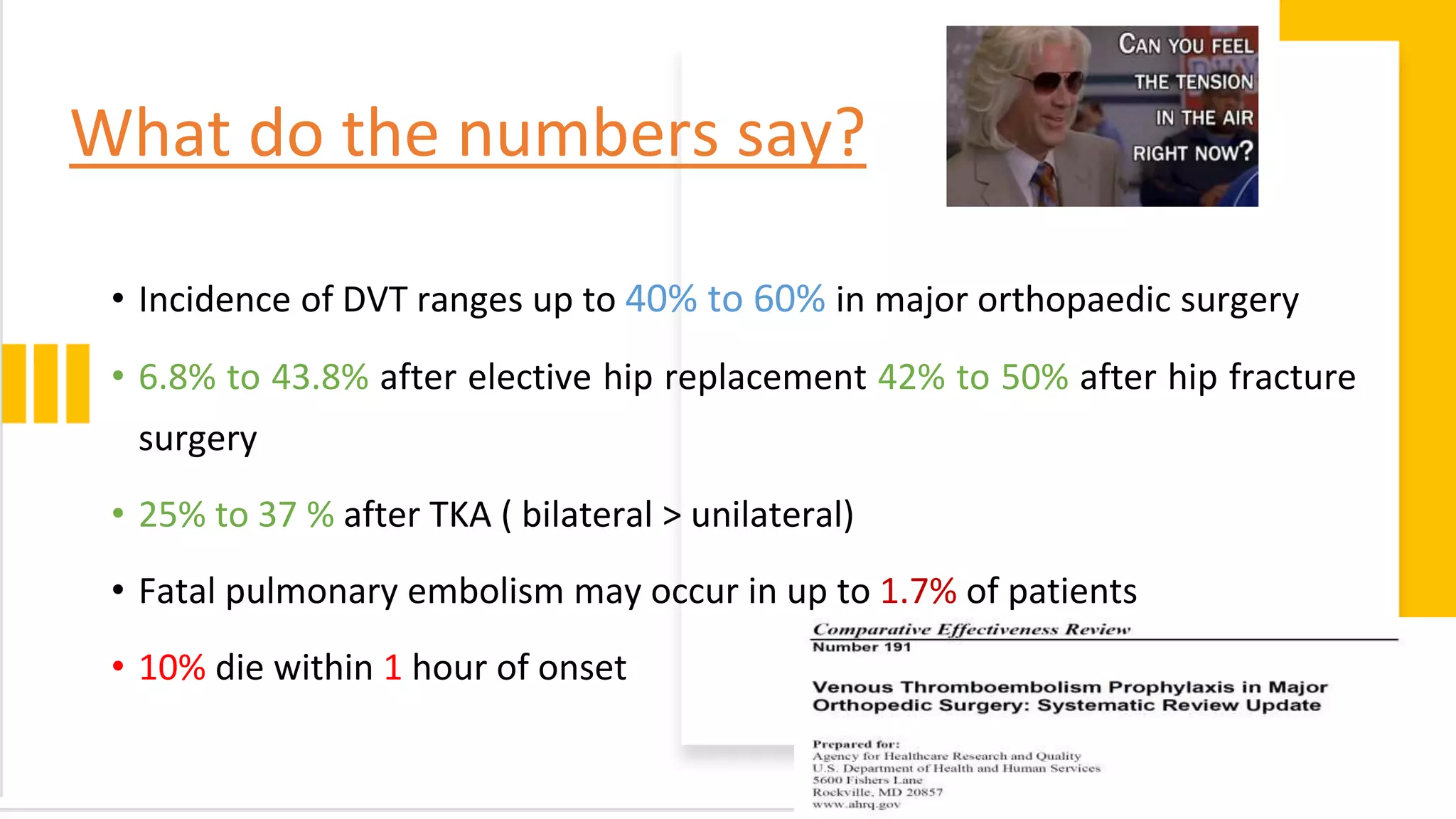 What do the numbers say?

CAN YOU FEEL THE TENSION IN THE AIR RIGHT NOW?

• Incidence of DVT ranges up to 40% to 60% in major orthopaedic surgery

• 6.8% to 43.8% after elective hip replacement 42% to 50% after hip fracture surgery

• 25% to 37 % after TKA ( bilateral > unilateral)

• Fatal pulmonary embolism may occur in up to 1.7% of patients

• 10% die within 1 hour of onset

Comparative Effectiveness Review
Number 191

Venous Thromboembolism Prophylaxis in Major Orthopedic Surgery: Systematic Review Update

Prepared for:
Agency for Healthcare Research and Quality
U.S. Department of Health and Human Services
5600 Fishers Lane
Rockville, MD 20857
www.ahrq.gov